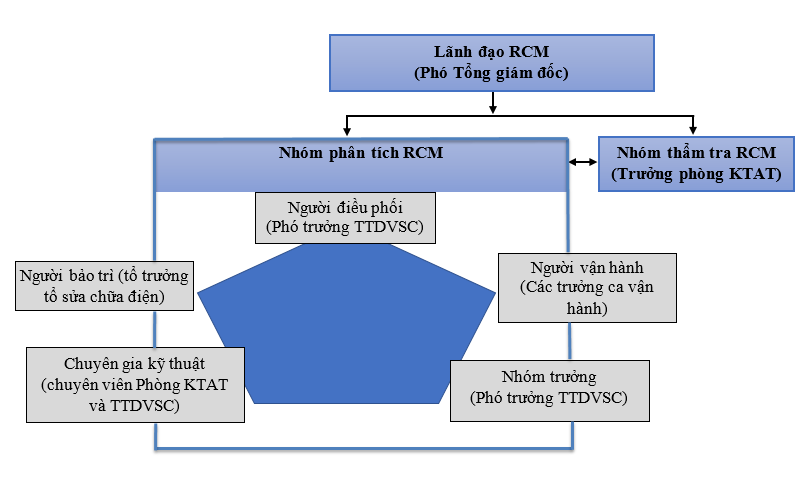 Lãnh đạo RCM
(Phó Tổng giám đốc)

Nhóm phân tích RCM

Nhóm thẩm tra RCM
(Trưởng phòng KTAT)

Người điều phối
(Phó trưởng TTDVSC)

Người bảo trì (tổ trưởng tổ sửa chữa điện)

Người vận hành
(Các trưởng ca vận hành)

Chuyên gia kỹ thuật
(chuyên viên Phòng KTAT và TTDVSC)

Nhóm trưởng
(Phó trưởng TTDVSC)